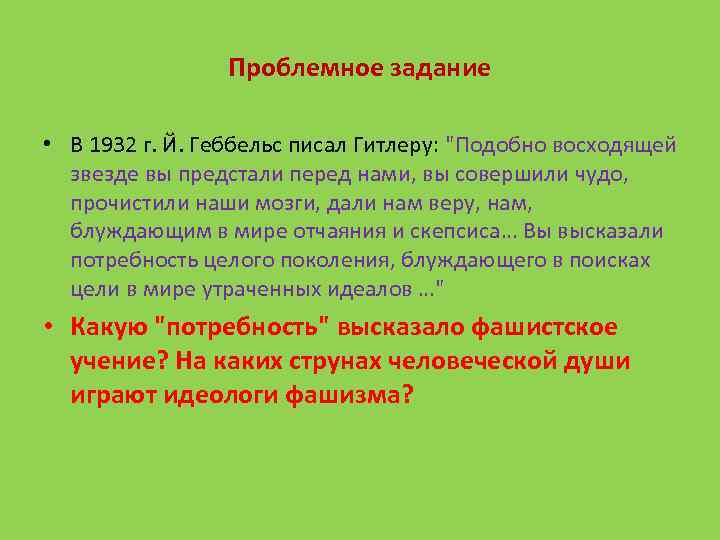 Проблемное задание

• В 1932 г. Й. Геббельс писал Гитлеру: "Подобно восходящей звезде вы предстали перед нами, вы совершили чудо, прочистили наши мозги, дали нам веру, нам, блуждающим в мире отчаяния и скепсиса... Вы высказали потребность целого поколения, блуждающего в поисках цели в мире утраченных идеалов ..."

• Какую "потребность" высказало фашистское учение? На каких струнах человеческой души играют идеологи фашизма?